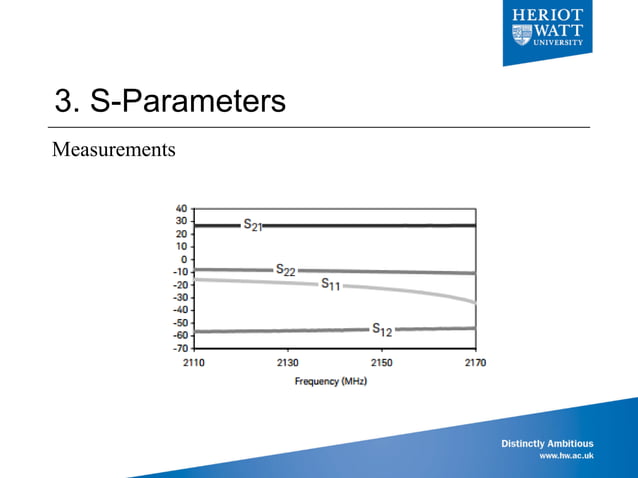 HERIOT WATT UNIVERSITY

3. S-Parameters

Measurements

40
30
20
10
0
-10
-20
-30
-40
-50
-60
-70

$S_{21}$
$S_{22}$
$S_{11}$
$S_{12}$

2110
2130
2150
2170

Frequency (MHz)

Distinctly Ambitious
www.hw.ac.uk